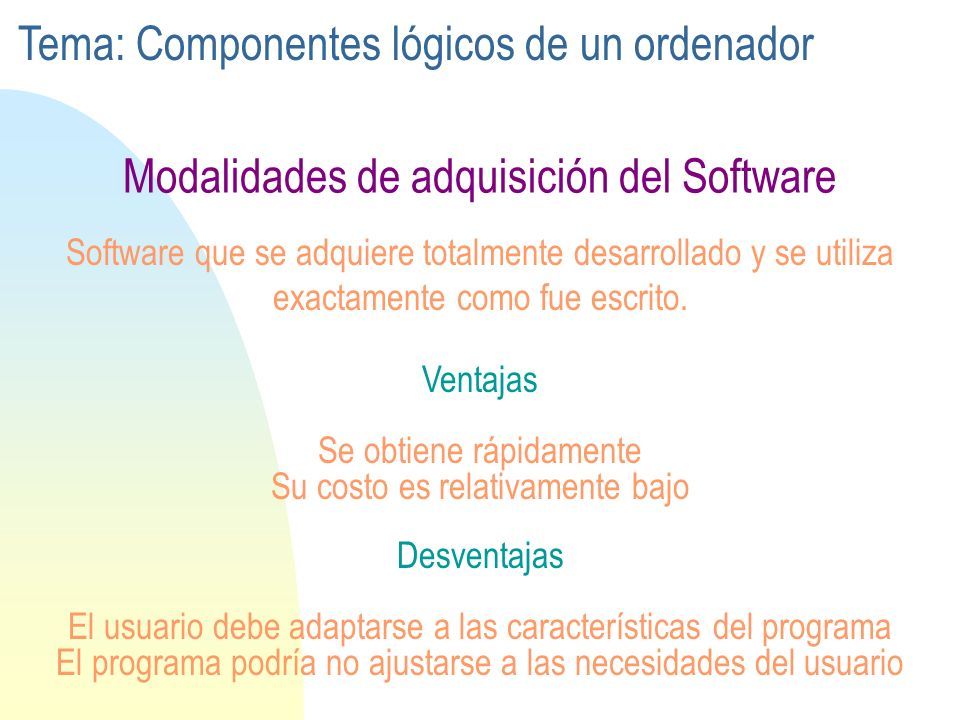 Tema: Componentes lógicos de un ordenador

Modalidades de adquisición del Software

Software que se adquiere totalmente desarrollado y se utiliza exactamente como fue escrito.

Ventajas

Se obtiene rápidamente
Su costo es relativamente bajo

Desventajas

El usuario debe adaptarse a las características del programa
El programa podría no ajustarse a las necesidades del usuario